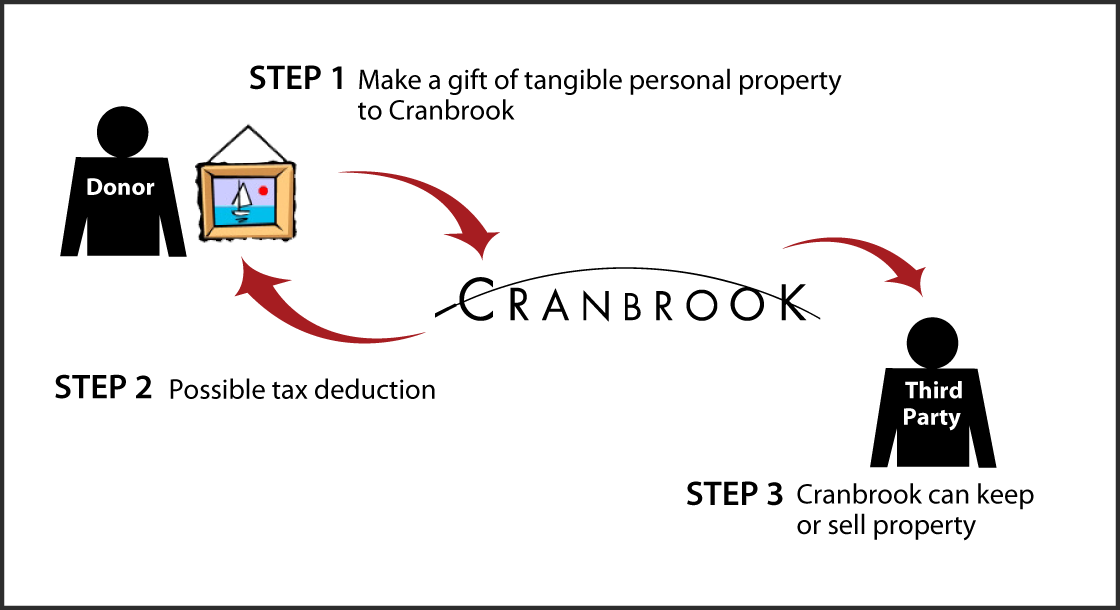 STEP 1 Make a gift of tangible personal property to Cranbrook

Donor

CRANBROOK

STEP 2 Possible tax deduction

Third Party

STEP 3 Cranbrook can keep or sell property